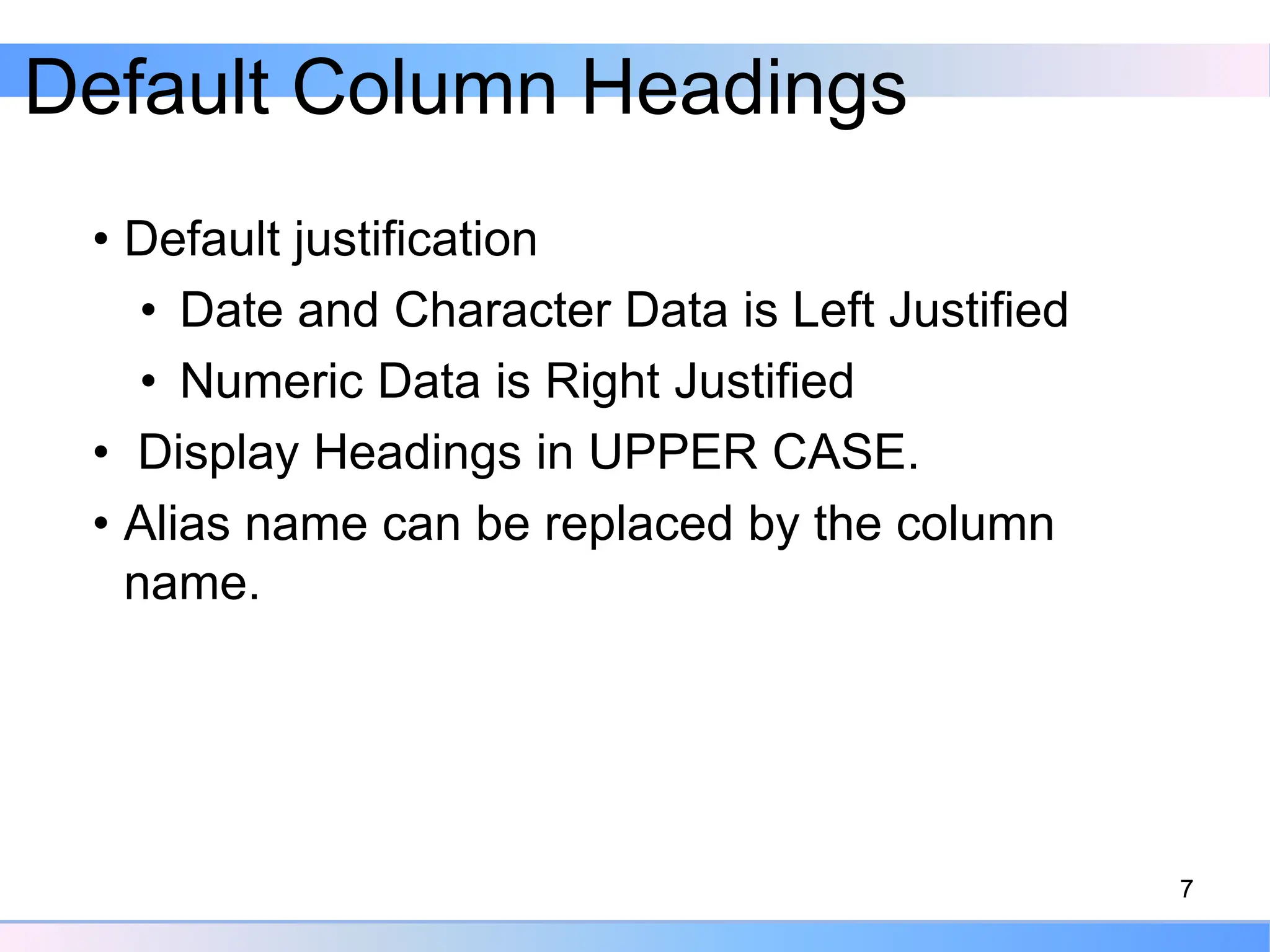 Default Column Headings

• Default justification
  • Date and Character Data is Left Justified
  • Numeric Data is Right Justified
• Display Headings in UPPER CASE.
• Alias name can be replaced by the column name.

7